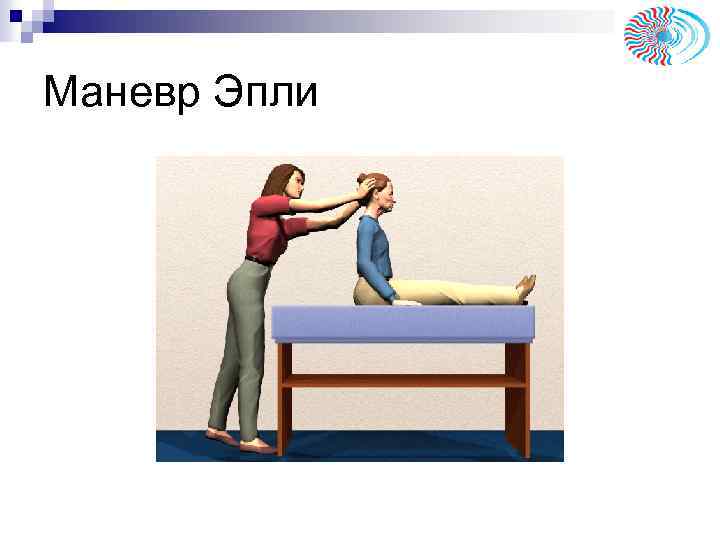 Маневр Эпли